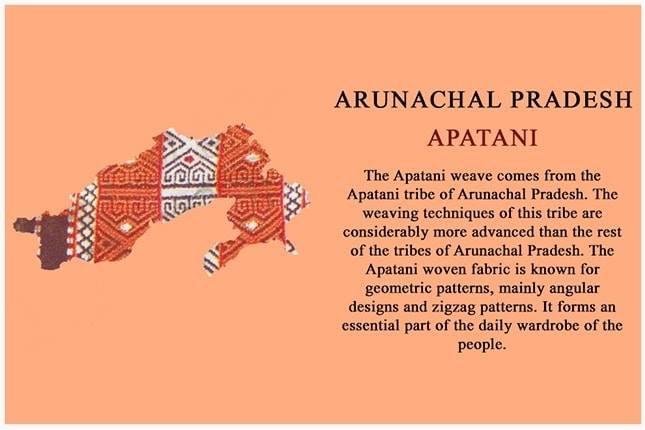 ARUNACHAL PRADESH

APATANI

The Apatani weave comes from the Apatani tribe of Arunachal Pradesh. The weaving techniques of this tribe are considerably more advanced than the rest of the tribes of Arunachal Pradesh. The Apatani woven fabric is known for geometric patterns, mainly angular designs and zigzag patterns. It forms an essential part of the daily wardrobe of the people.